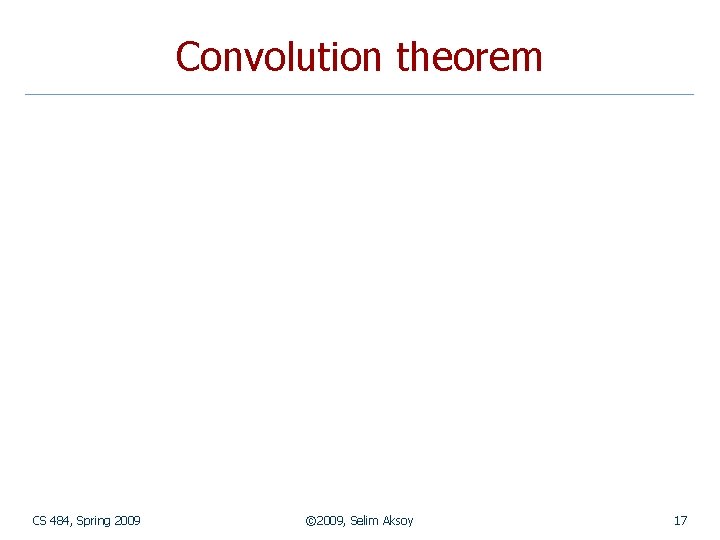 Convolution theorem

CS 484, Spring 2009

©2009, Selim Aksoy

17